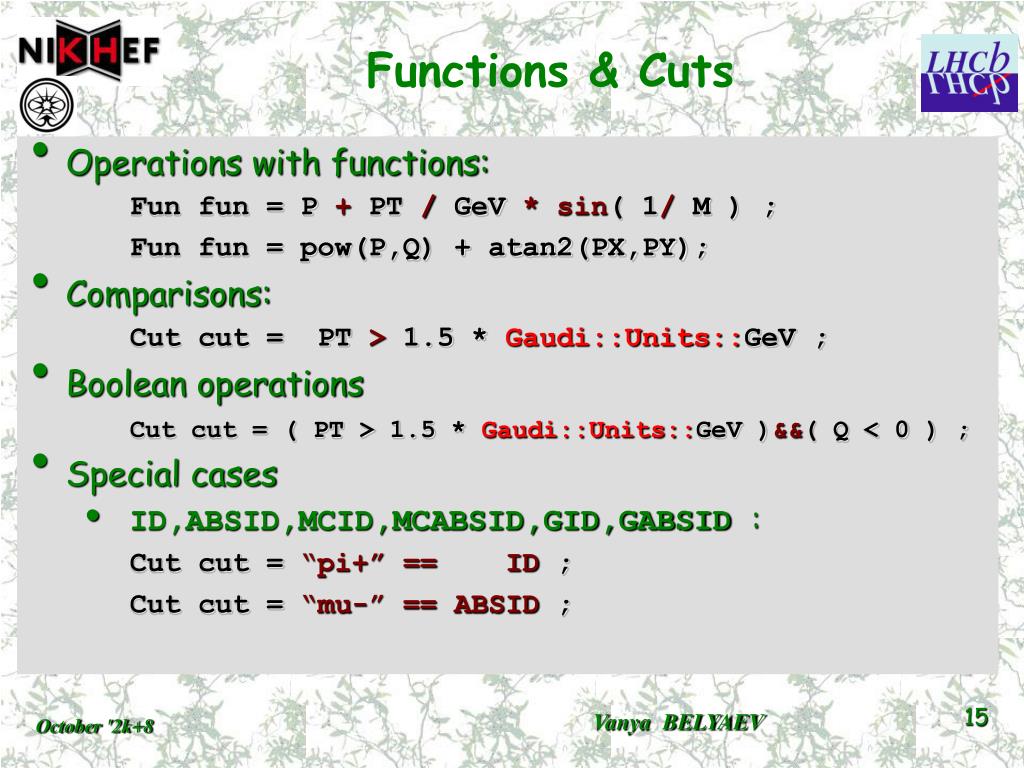 NIKHEF

Functions & Cuts

LHCb

• Operations with functions:
Fun fun = P + PT / GeV * sin( 1/ M ) ;
Fun fun = pow(P,Q) + atan2(PX,PY);

• Comparisons:
Cut cut = PT > 1.5 * Gaudi::Units::GeV ;

• Boolean operations
Cut cut = ( PT > 1.5 * Gaudi::Units::GeV )&&( Q < 0 ) ;

• Special cases
• ID,ABSID,MCID,MCABSID,GID,GABSID :
Cut cut = “pi+” == ID ;
Cut cut = “mu-” == ABSID ;

October '2k+8

Vanya BELYAEV

15